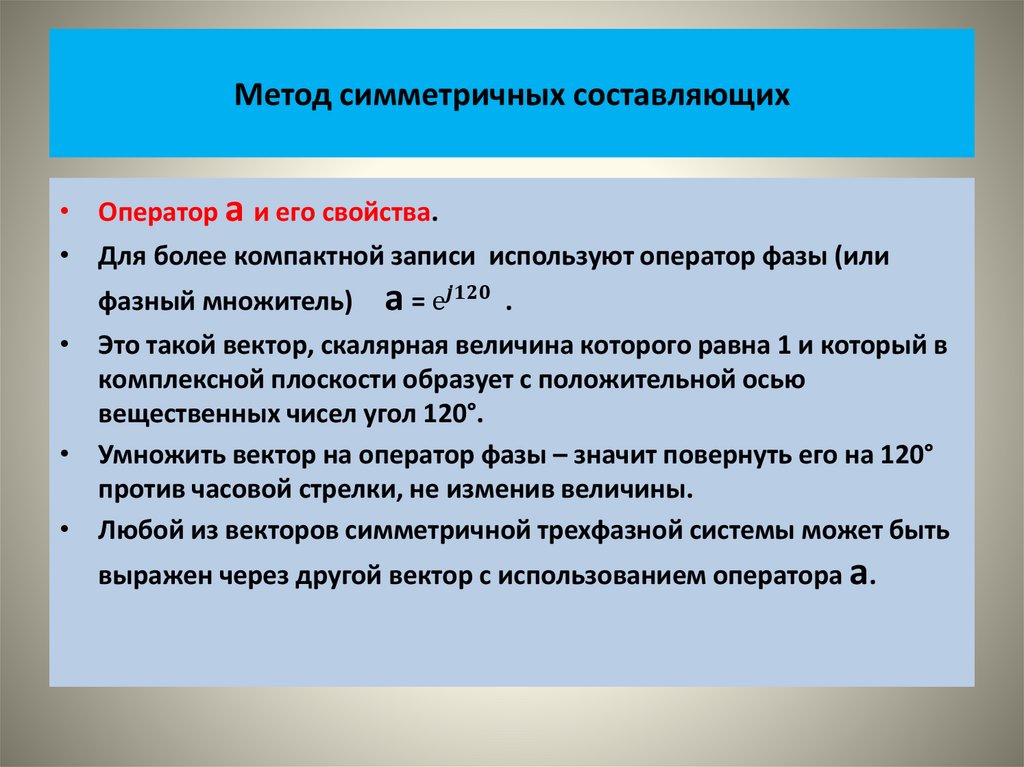 Метод симметричных составляющих

• Оператор а и его свойства.

• Для более компактной записи используют оператор фазы (или фазный множитель) а = $e^{j120}$ .

• Это такой вектор, скалярная величина которого равна 1 и который в комплексной плоскости образует с положительной осью вещественных чисел угол 120°.

• Умножить вектор на оператор фазы – значит повернуть его на 120° против часовой стрелки, не изменив величины.

• Любой из векторов симметричной трехфазной системы может быть выражен через другой вектор с использованием оператора а.